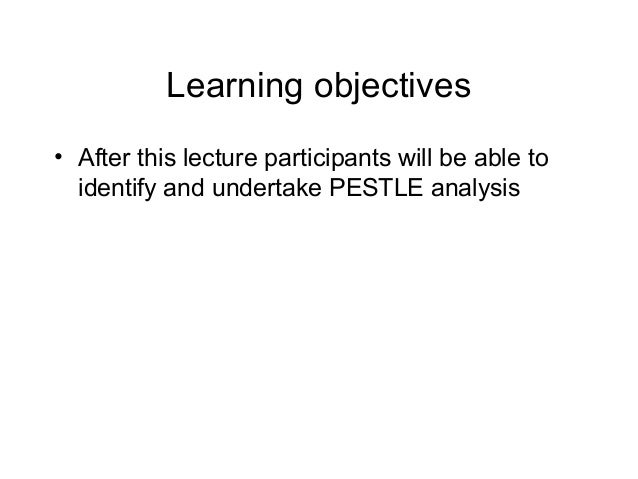 Learning objectives

• After this lecture participants will be able to identify and undertake PESTLE analysis